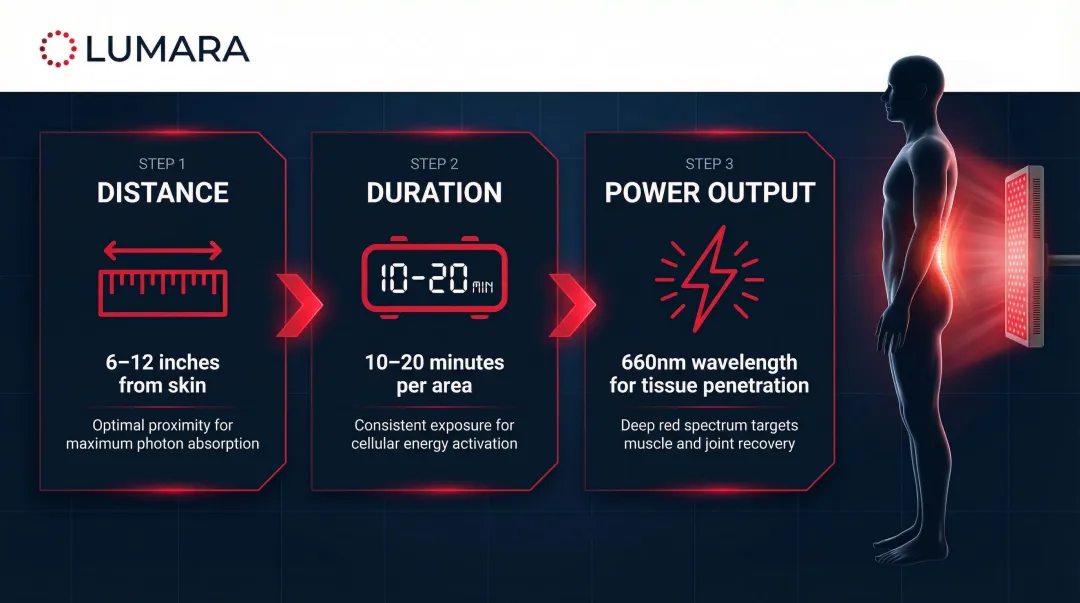 LUMARA

STEP 1
DISTANCE

6–12 inches from skin

Optimal proximity for maximum photon absorption

STEP 2
DURATION

10-20 MIN

10–20 minutes per area

Consistent exposure for cellular energy activation

STEP 3
POWER OUTPUT

660nm wavelength for tissue penetration

Deep red spectrum targets muscle and joint recovery